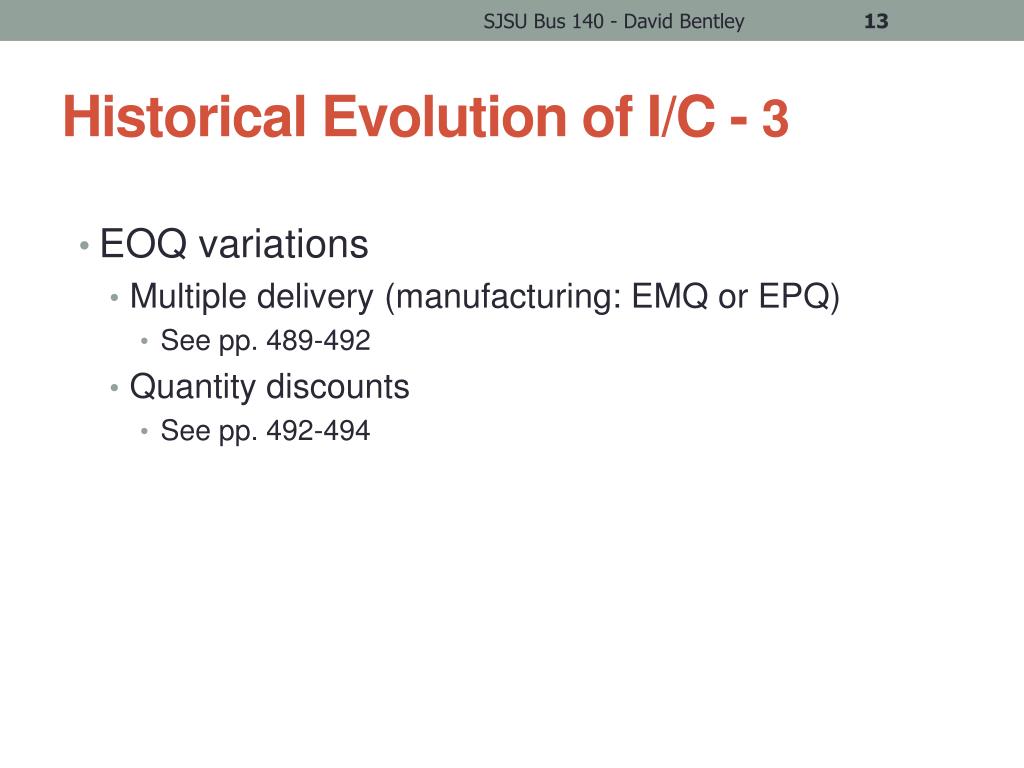 SJSU Bus 140 - David Bentley 13

Historical Evolution of I/C - 3

• EOQ variations
• Multiple delivery (manufacturing: EMQ or EPQ)
• See pp. 489-492
• Quantity discounts
• See pp. 492-494